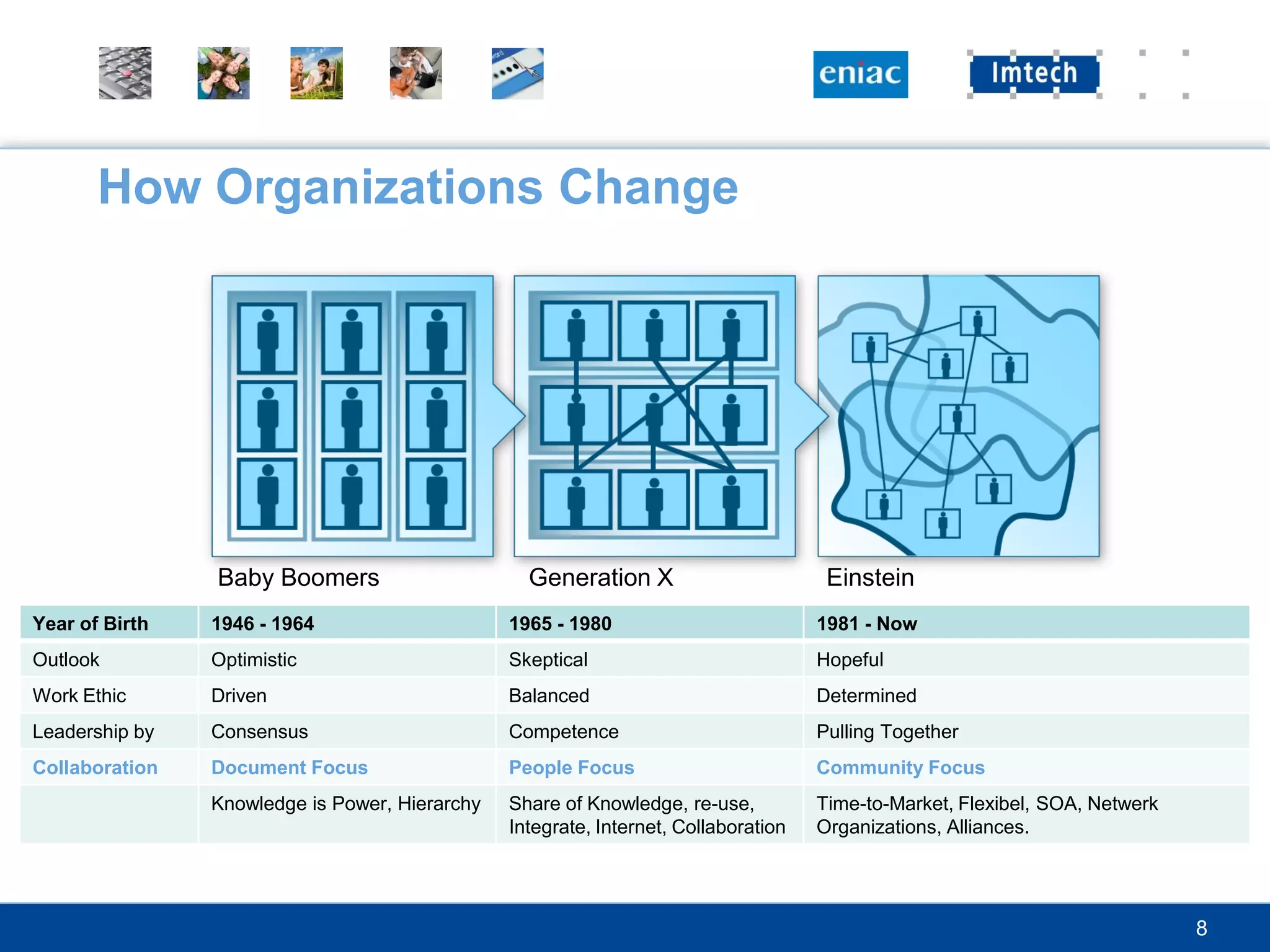 eniac

Imtech

How Organizations Change

Baby Boomers

Generation X

Einstein

| Year of Birth | 1946 - 1964 | 1965 - 1980 | 1981 - Now |
|---|---|---|---|
| Outlook | Optimistic | Skeptical | Hopeful |
| Work Ethic | Driven | Balanced | Determined |
| Leadership by | Consensus | Competence | Pulling Together |
| Collaboration | Document Focus | People Focus | Community Focus |
| | Knowledge is Power, Hierarchy | Share of Knowledge, re-use, Integrate, Internet, Collaboration | Time-to-Market, Flexibel, SOA, Netwerk Organizations, Alliances. |

8